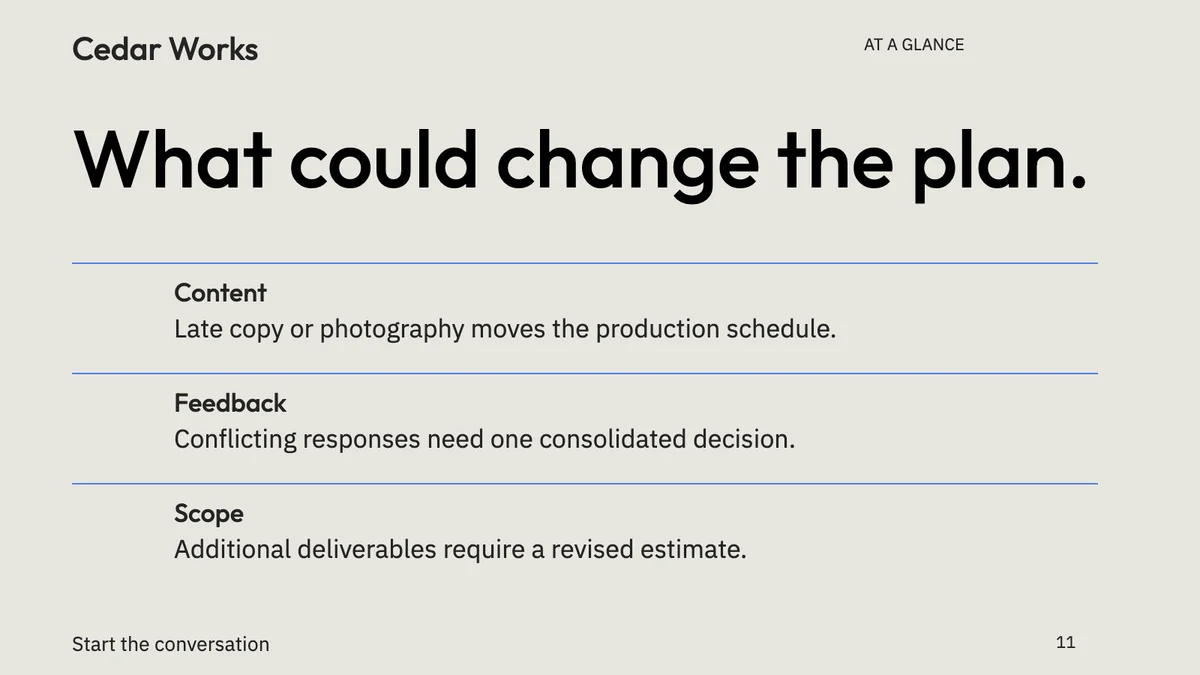 Cedar Works

AT A GLANCE

What could change the plan.

Content
Late copy or photography moves the production schedule.

Feedback
Conflicting responses need one consolidated decision.

Scope
Additional deliverables require a revised estimate.

Start the conversation

11